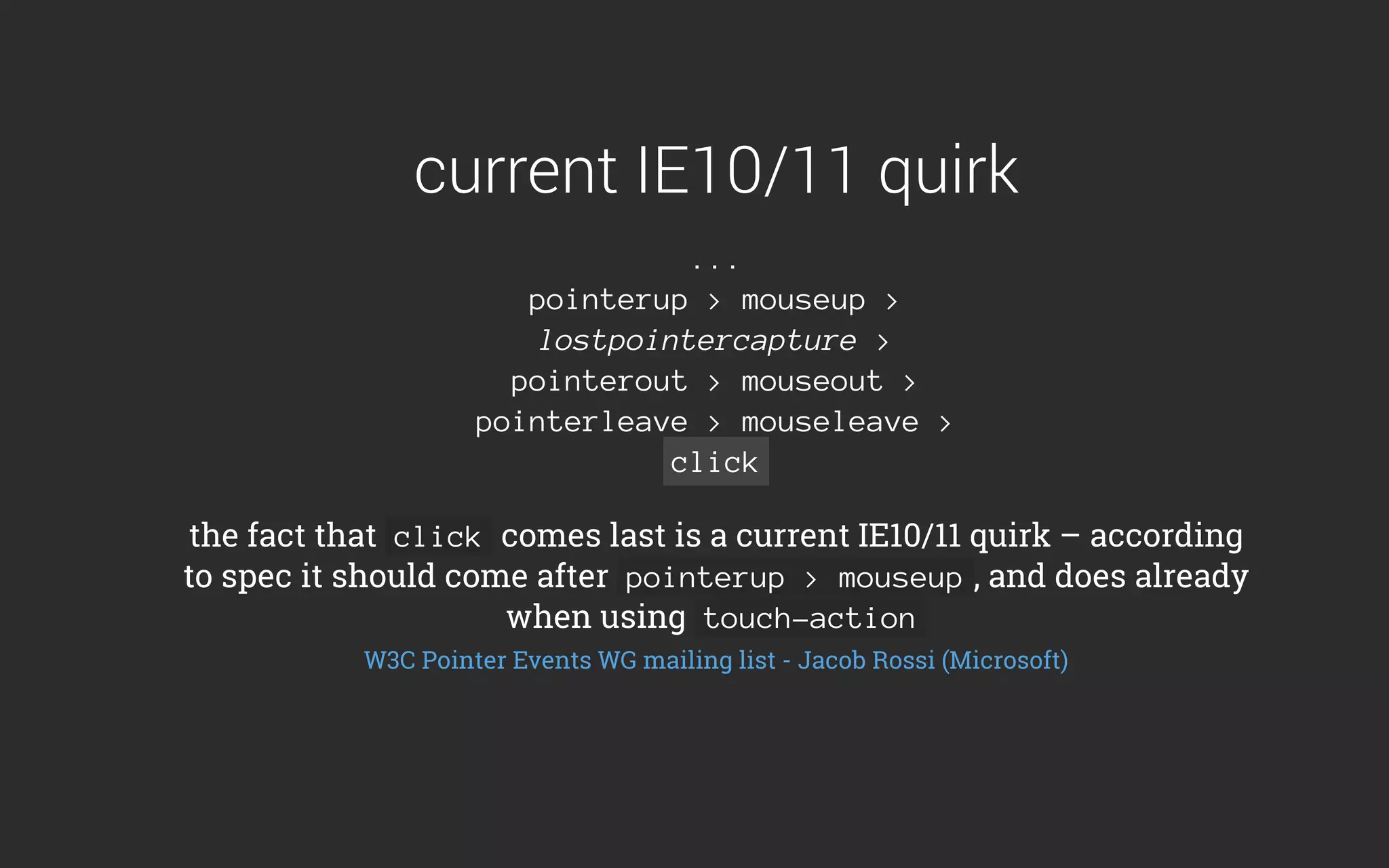 current IE10/11 quirk

...
pointerup > mouseup >
lostpointercapture >
pointerout > mouseout >
pointerleave > mouseleave >
click

the fact that click comes last is a current IE10/11 quirk – according to spec it should come after pointerup > mouseup, and does already when using touch-action

W3C Pointer Events WG mailing list - Jacob Rossi (Microsoft)